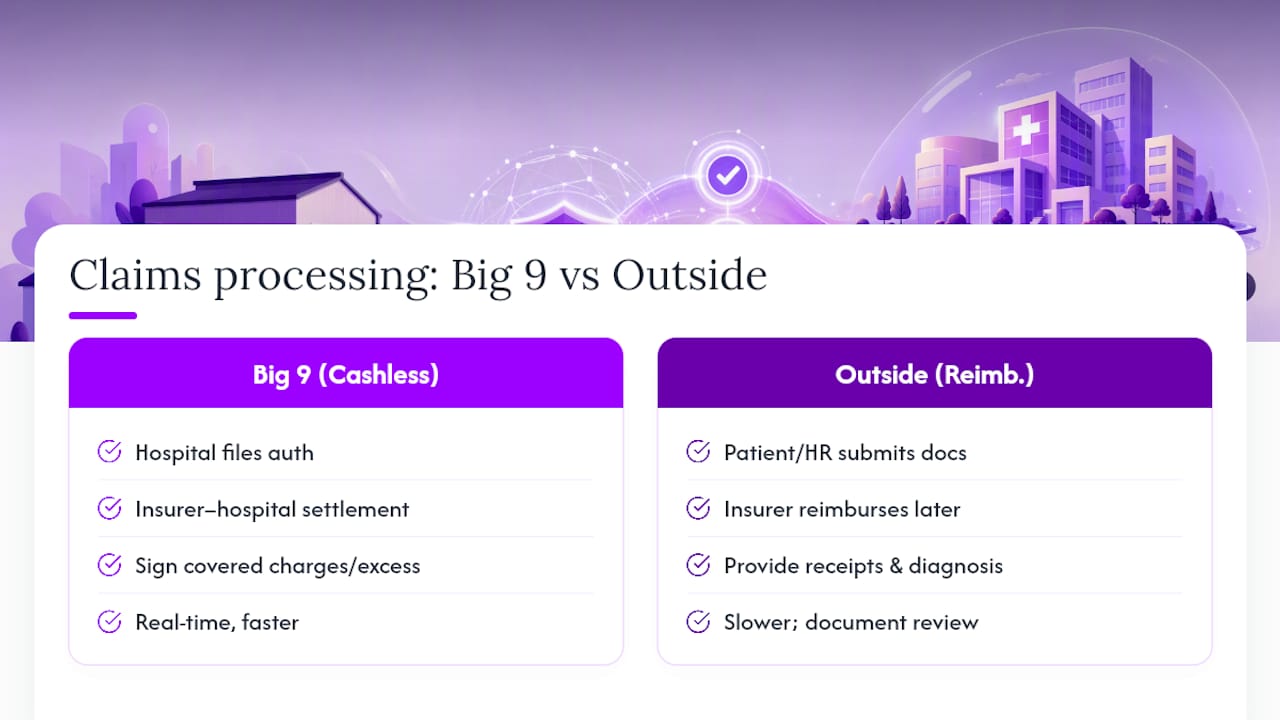 Claims processing: Big 9 vs Outside

Big 9 (Cashless)

Hospital files auth

Insurer–hospital settlement

Sign covered charges/excess

Real-time, faster

Outside (Reimb.)

Patient/HR submits docs

Insurer reimburses later

Provide receipts & diagnosis

Slower; document review